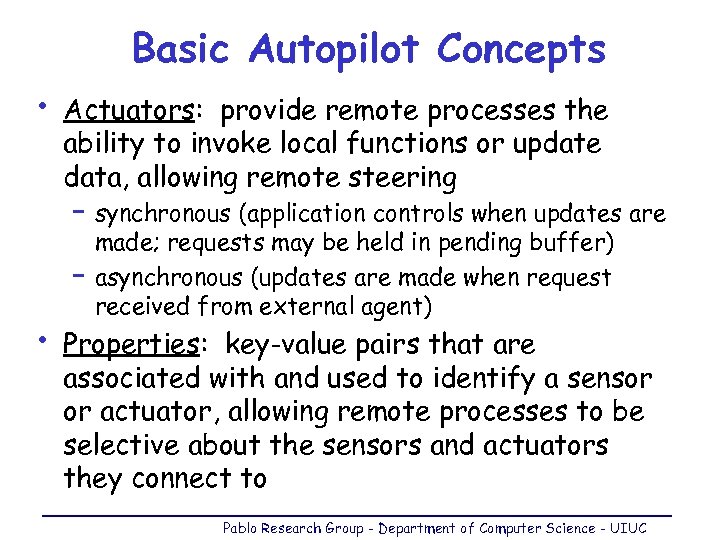 Basic Autopilot Concepts

• Actuators: provide remote processes the ability to invoke local functions or update data, allowing remote steering

– synchronous (application controls when updates are made; requests may be held in pending buffer)

– asynchronous (updates are made when request received from external agent)

• Properties: key-value pairs that are associated with and used to identify a sensor or actuator, allowing remote processes to be selective about the sensors and actuators they connect to

Pablo Research Group - Department of Computer Science - UIUC